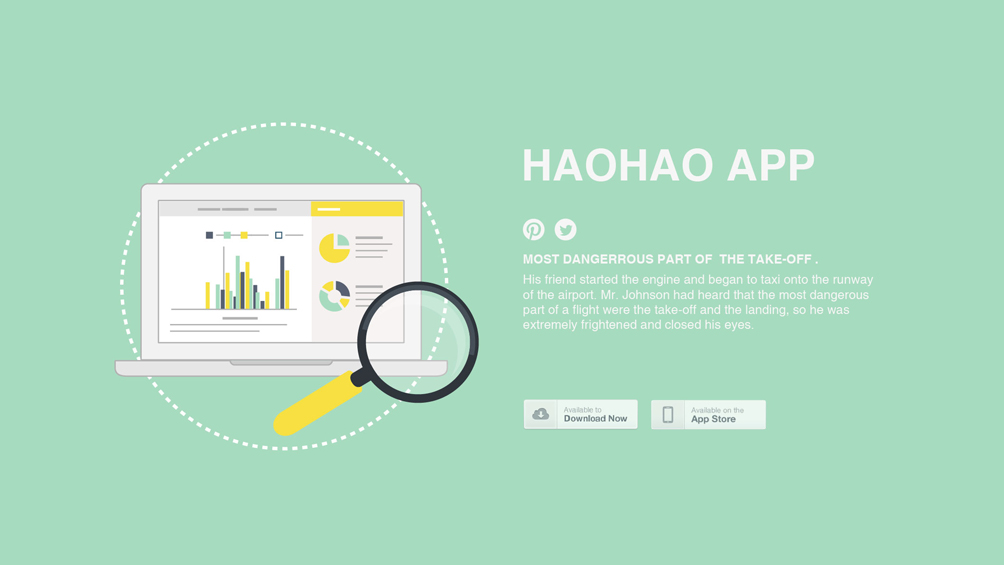 HAOHAO APP

MOST DANGERROUS PART OF  THE TAKE-OFF .

His friend started the engine and began to taxi onto the runway of the airport. Mr. Johnson had heard that the most dangerous part of a flight were the take-off and the landing, so he was extremely frightened and closed his eyes.

Available to
Download Now

Available on the
App Store